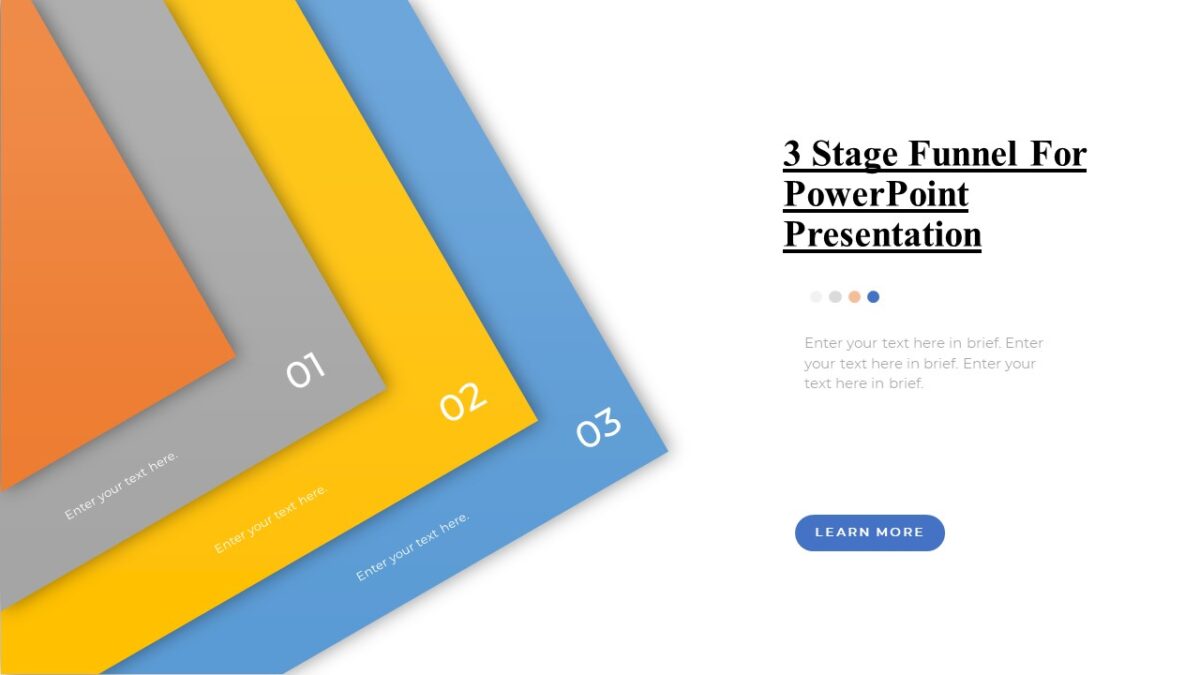 01

Enter your text here.

02

Enter your text here.

03

Enter your text here.

3 Stage Funnel For PowerPoint Presentation

Enter your text here in brief. Enter your text here in brief. Enter your text here in brief.

LEARN MORE